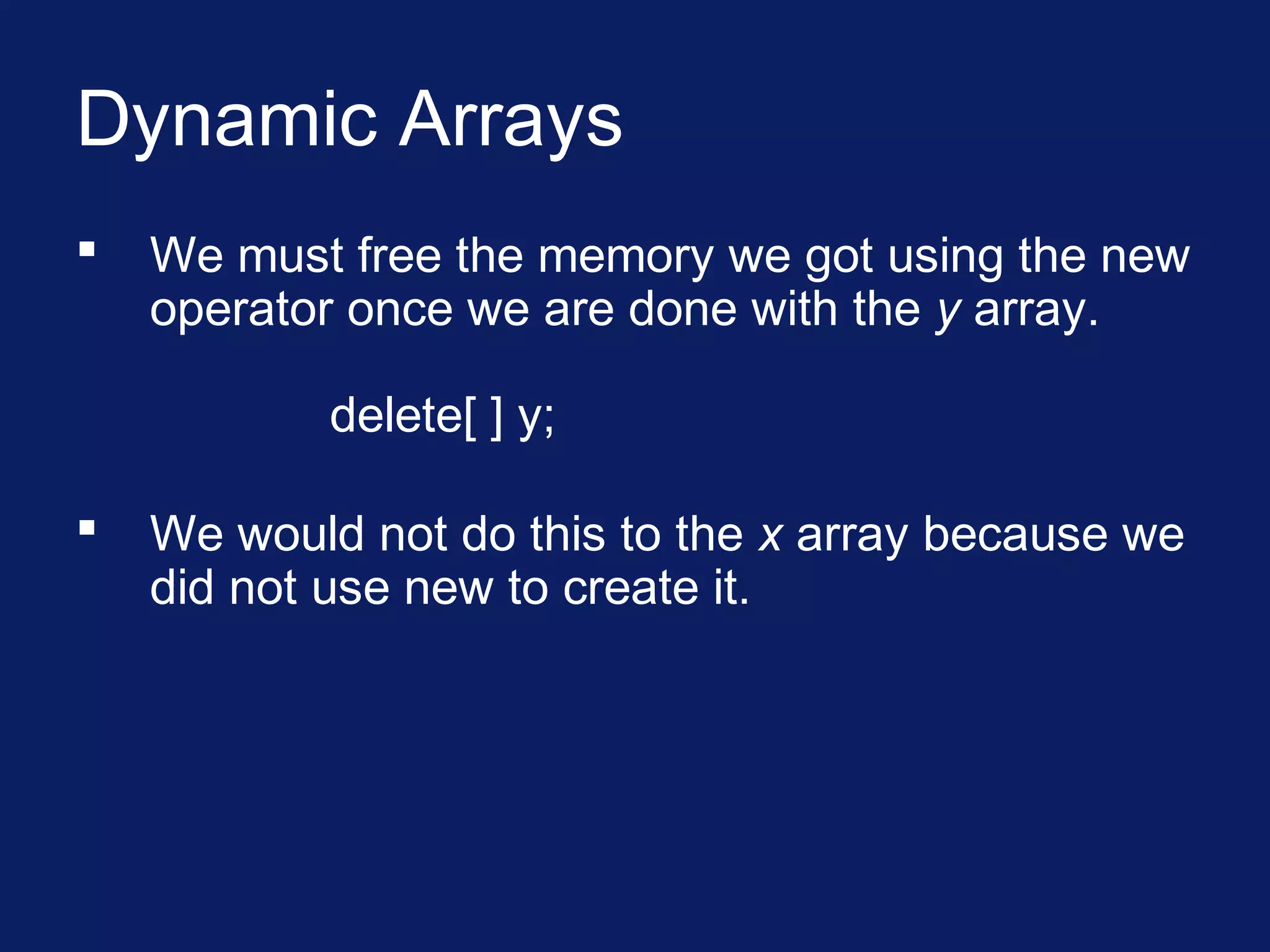 Dynamic Arrays

▪ We must free the memory we got using the new operator once we are done with the y array.

delete[ ] y;

▪ We would not do this to the x array because we did not use new to create it.